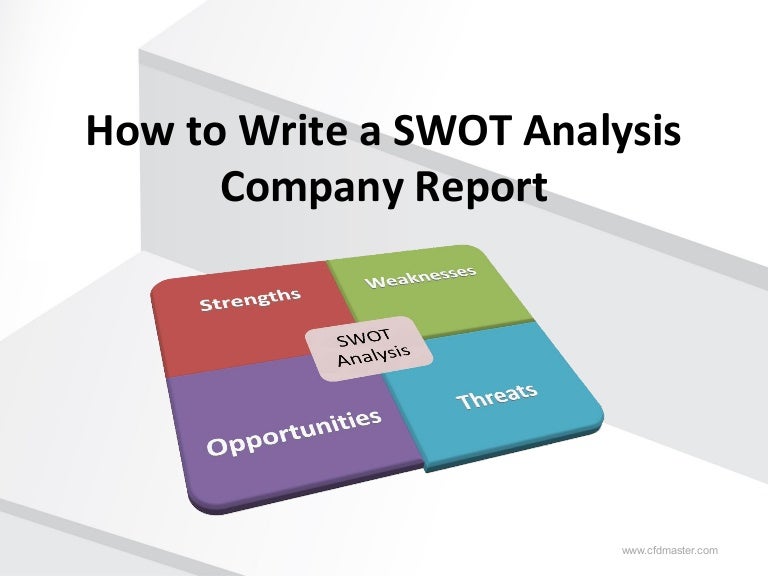 How to Write a SWOT Analysis Company Report

Strengths

Weaknesses

SWOT Analysis

Opportunities

Threats

www.cfdmaster.com